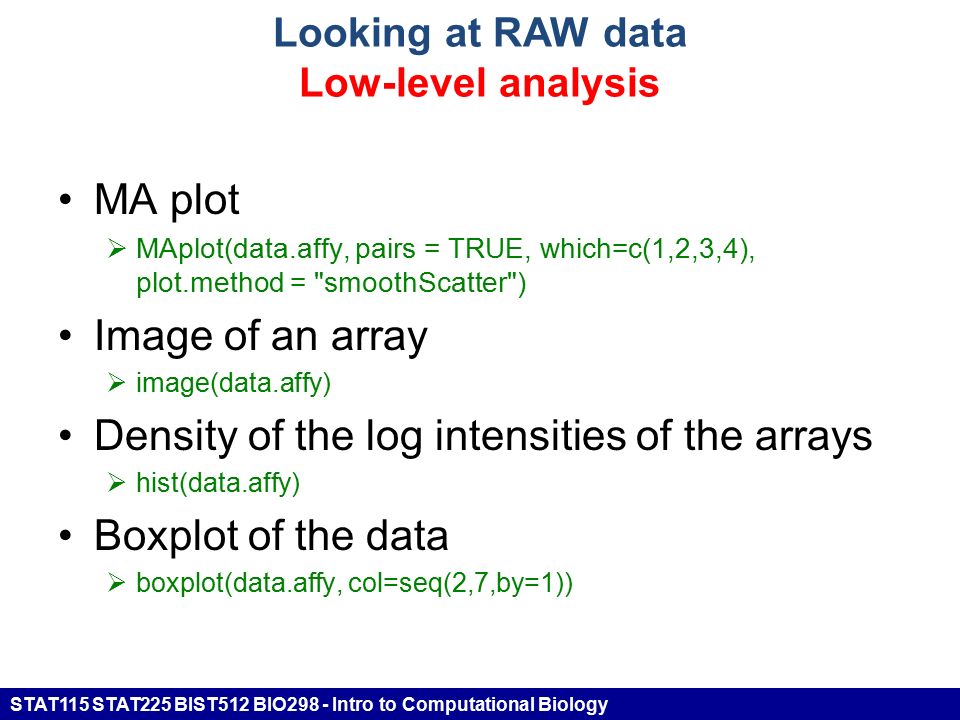 Looking at RAW data
Low-level analysis

• MA plot
➢ MAplot(data.affy, pairs = TRUE, which=c(1,2,3,4), plot.method = "smoothScatter")

• Image of an array
➢ image(data.affy)

• Density of the log intensities of the arrays
➢ hist(data.affy)

• Boxplot of the data
➢ boxplot(data.affy, col=seq(2,7,by=1))

STAT115 STAT225 BIST512 BIO298 - Intro to Computational Biology